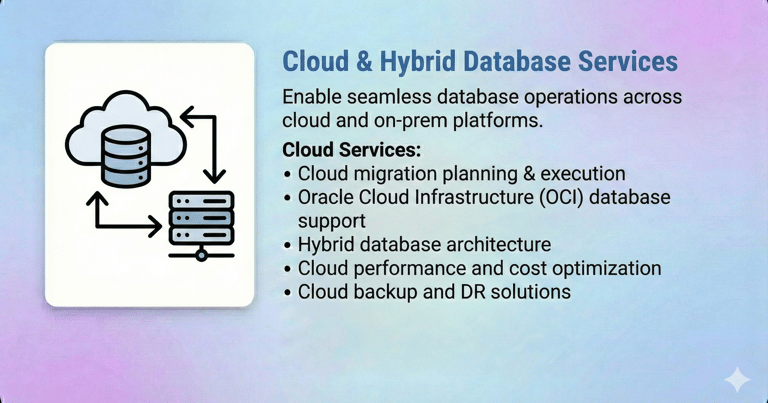 Cloud & Hybrid Database Services

Enable seamless database operations across cloud and on-prem platforms.

Cloud Services:
• Cloud migration planning & execution
• Oracle Cloud Infrastructure (OCI) database support
• Hybrid database architecture
• Cloud performance and cost optimization
• Cloud backup and DR solutions